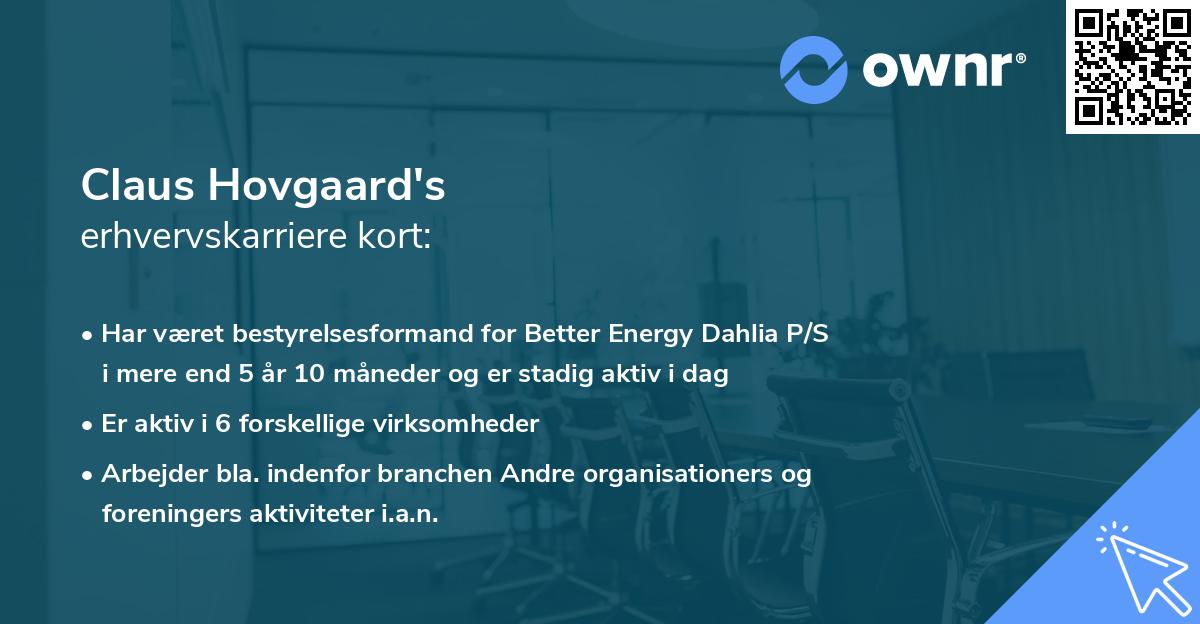 ownr®

Claus Hovgaard's
erhvervskarriere kort:

• Har været bestyrelsesformand for Better Energy Dahlia P/S i mere end 5 år 10 måneder og er stadig aktiv i dag

• Er aktiv i 6 forskellige virksomheder

• Arbejder bla. indenfor branchen Andre organisationers og foreningers aktiviteter i.a.n.